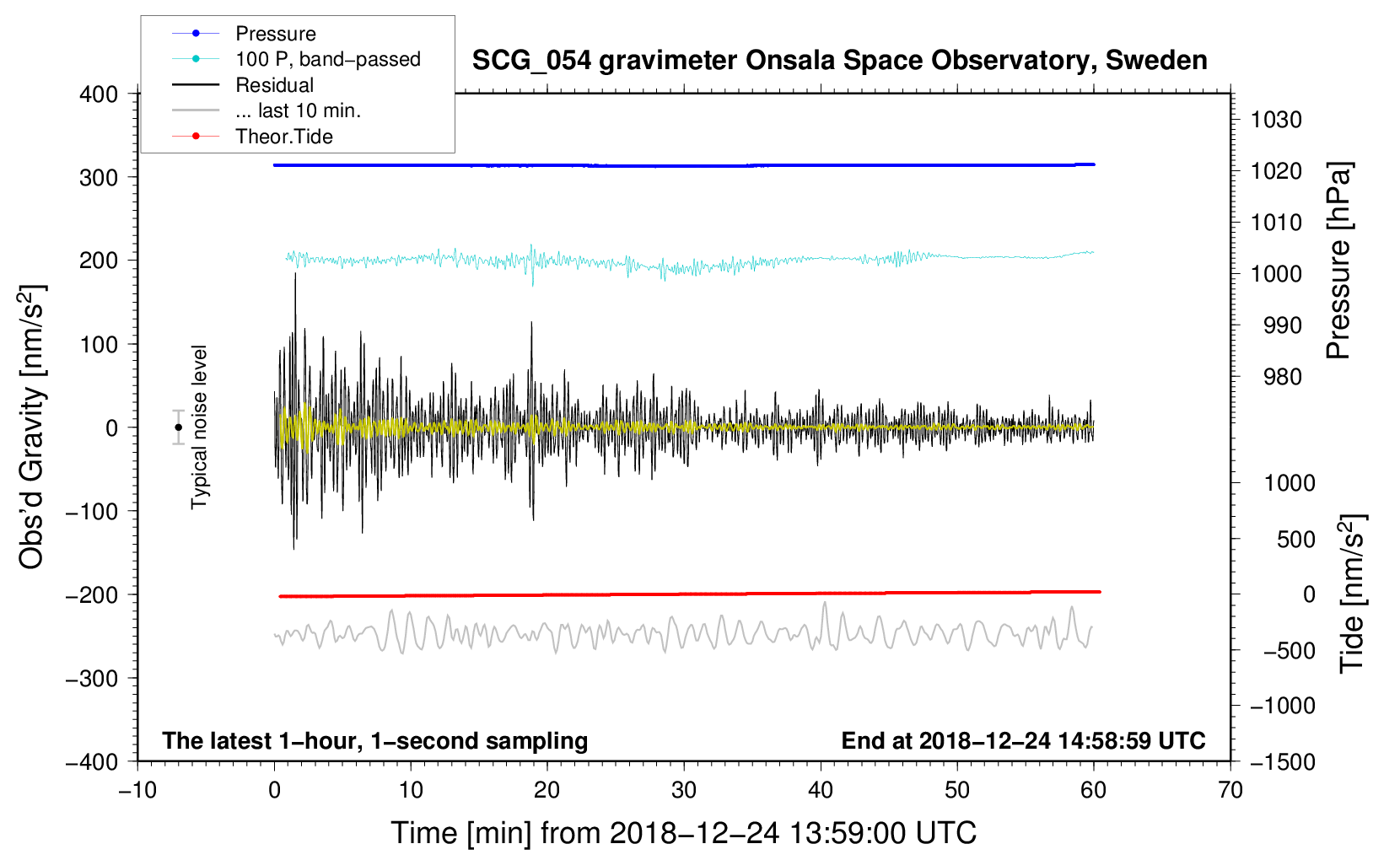 Pressure
100 P, band−passed
Residual
... last 10 min.
Theor.Tide

SCG_054 gravimeter Onsala Space Observatory, Sweden

400
300
200
100
0
−100
−200
−300
−400

Obs'd Gravity [nm/s$^2$]

Typical noise level

1030
1020
1010
1000
990
980

Pressure [hPa]

1000
500
0
−500
−1000
−1500

Tide [nm/s$^2$]

The latest 1−hour, 1−second sampling

End at 2018−12−24 14:58:59 UTC

−10
0
10
20
30
40
50
60
70

Time [min] from 2018−12−24 13:59:00 UTC